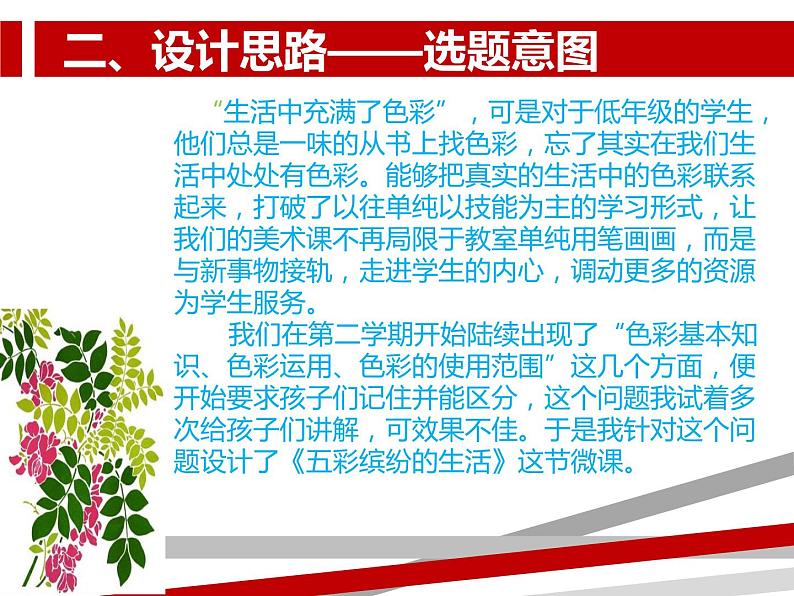 二、设计思路——选题意图

“生活中充满了色彩”，可是对于低年级的学生，他们总是一味的从书上找色彩，忘了其实在我们生活中处处有色彩。能够把真实的生活中的色彩联系起来，打破了以往单纯以技能为主的学习形式，让我们的美术课不再局限于教室单纯用笔画画，而是与新事物接轨，走进学生的内心，调动更多的资源为学生服务。

我们在第二学期开始陆续出现了“色彩基本知识、色彩运用、色彩的使用范围”这几个方面，便开始要求孩子们记住并能区分，这个问题我试着多次给孩子们讲解，可效果不佳。于是我针对这个问题设计了《五彩缤纷的生活》这节微课。